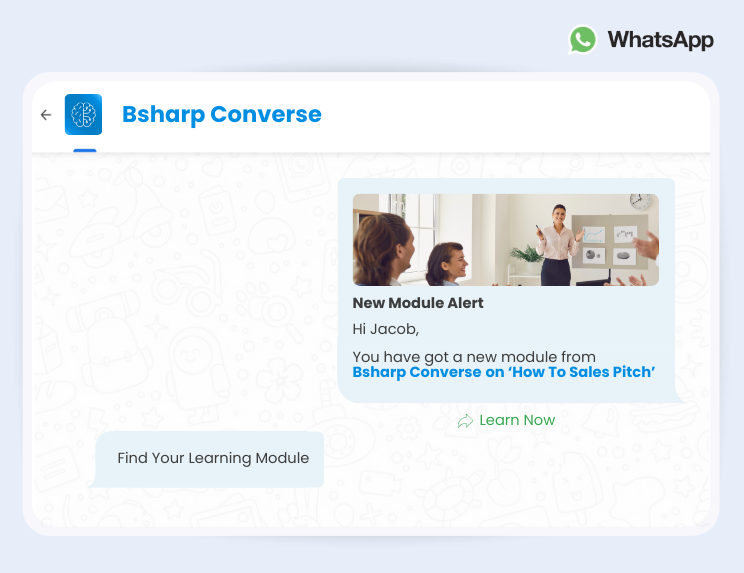 WhatsApp

Bsharp Converse

New Module Alert

Hi Jacob,

You have got a new module from Bsharp Converse on 'How To Sales Pitch'

Learn Now

Find Your Learning Module